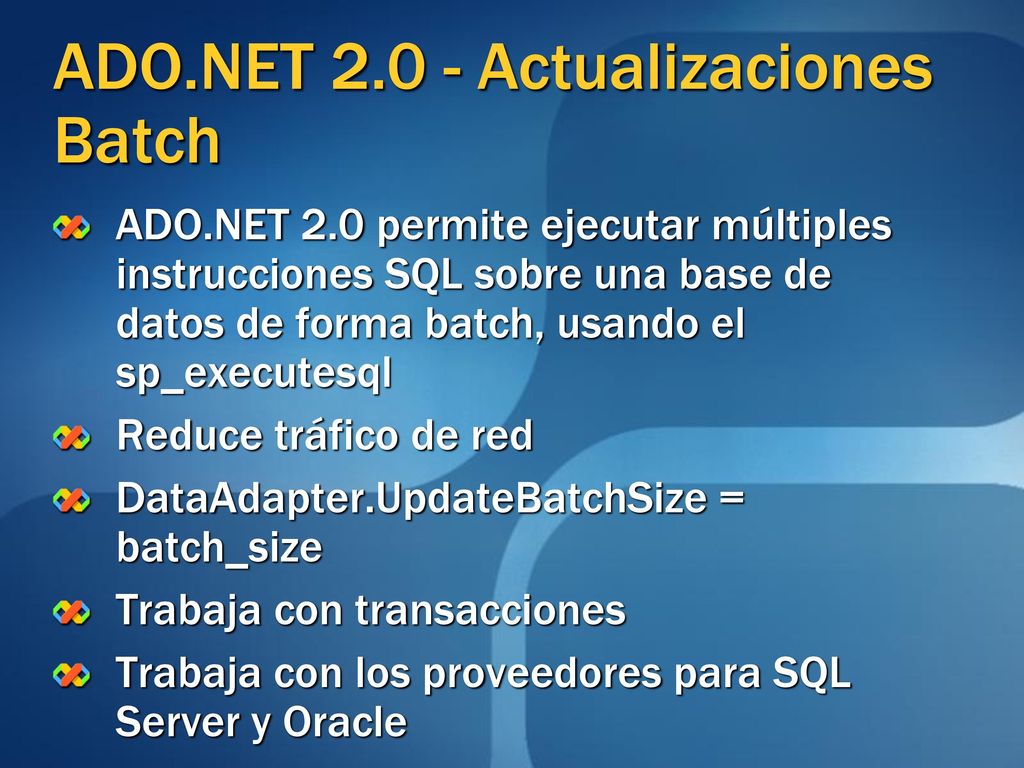 ADO.NET 2.0 - Actualizaciones Batch

ADO.NET 2.0 permite ejecutar múltiples instrucciones SQL sobre una base de datos de forma batch, usando el sp_executesql

Reduce tráfico de red

DataAdapter.UpdateBatchSize = batch_size

Trabaja con transacciones

Trabaja con los proveedores para SQL Server y Oracle